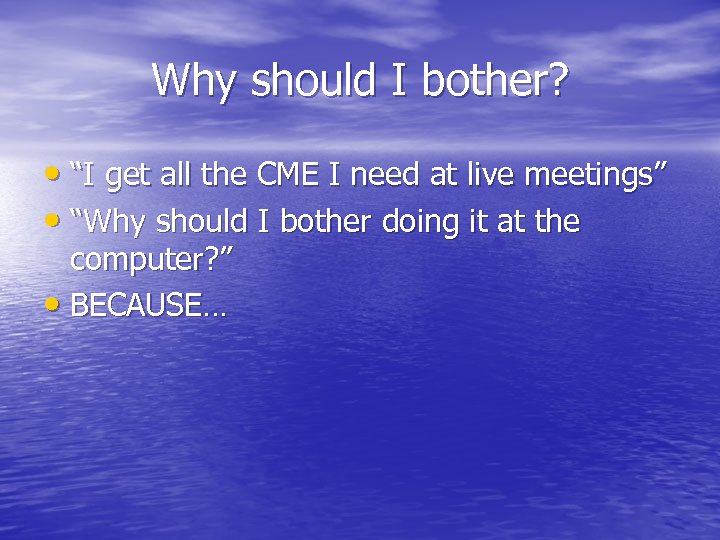 Why should I bother?

• “I get all the CME I need at live meetings”
• “Why should I bother doing it at the computer?”
• BECAUSE…